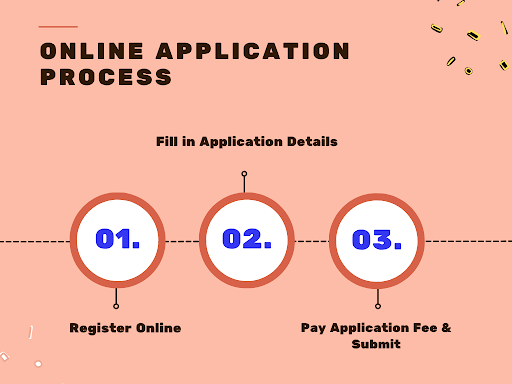 ONLINE APPLICATION PROCESS

Fill in Application Details

01.

02.

03.

Register Online

Pay Application Fee & Submit